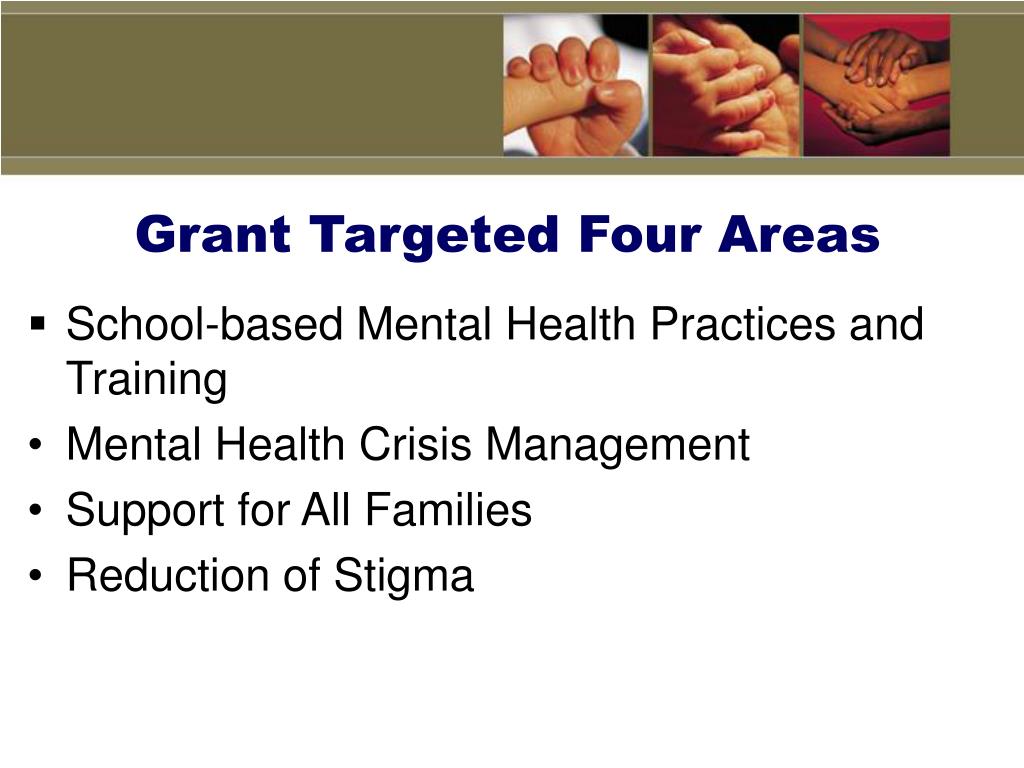 Grant Targeted Four Areas

▪ School-based Mental Health Practices and Training
• Mental Health Crisis Management
• Support for All Families
• Reduction of Stigma